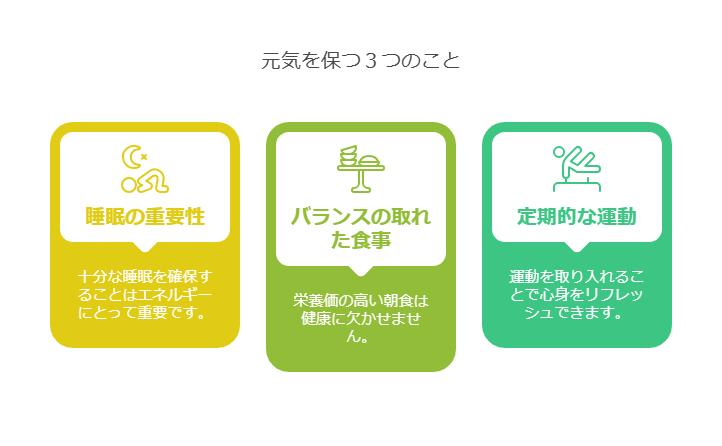 元気を保つ３つのこと

睡眠の重要性

十分な睡眠を確保することはエネルギーにとって重要です。

バランスの取れた食事

栄養価の高い朝食は健康に欠かせません。

定期的な運動

運動を取り入れることで心身をリフレッシュできます。